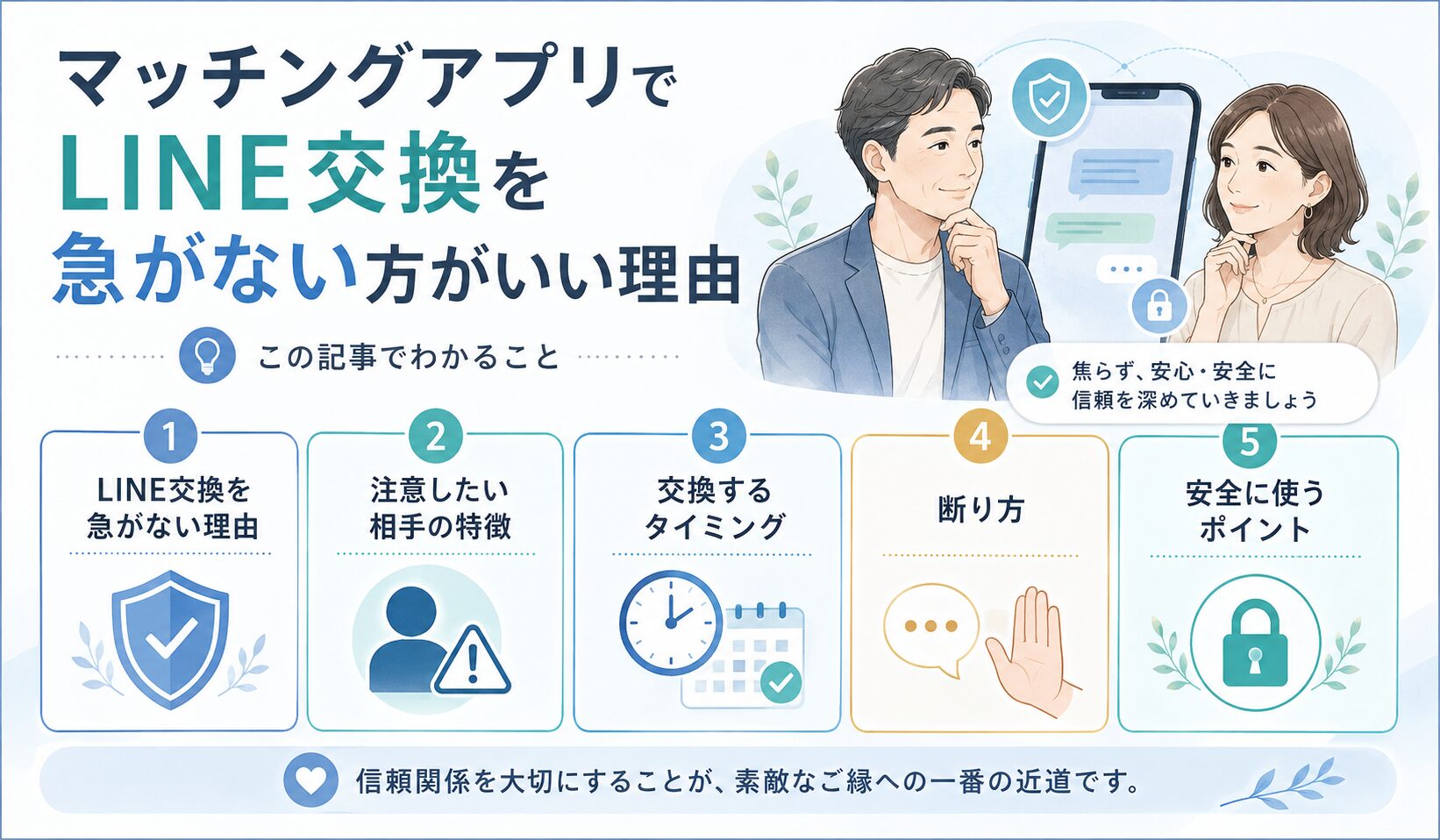 マッチングアプリで
LINE交換を
急がない方がいい理由

この記事でわかること

焦らず、安心・安全に
信頼を深めていきましょう

1
LINE交換を
急がない理由

2
注意したい
相手の特徴

3
交換する
タイミング

4
断り方

5
安全に使う
ポイント

信頼関係を大切にすることが、素敵なご縁への一番の近道です。